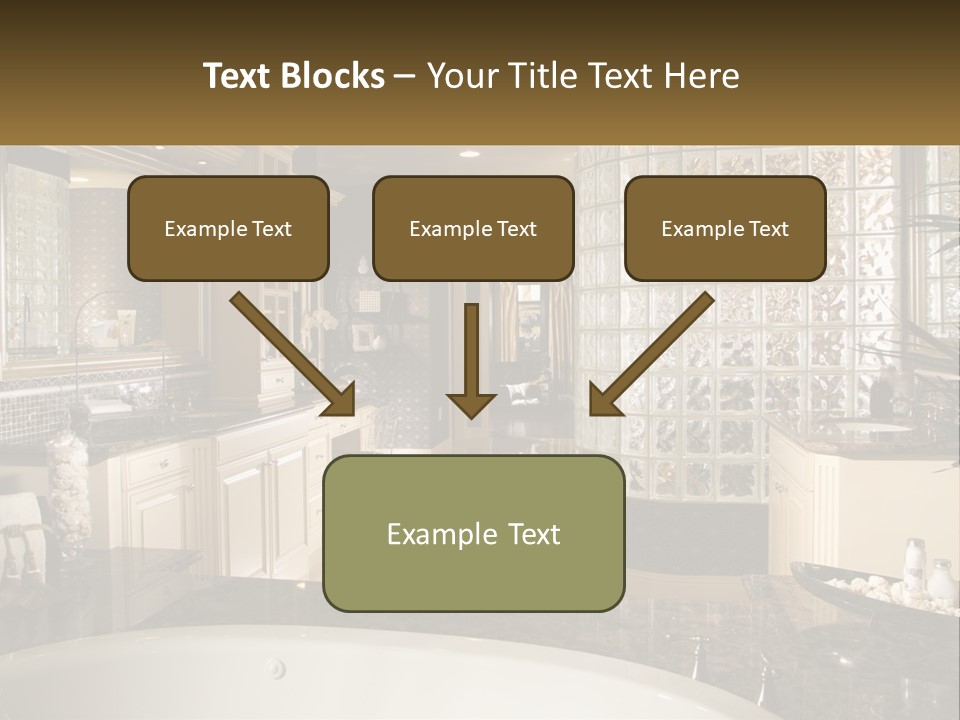 Text Blocks – Your Title Text Here

Example Text

Example Text

Example Text

Example Text